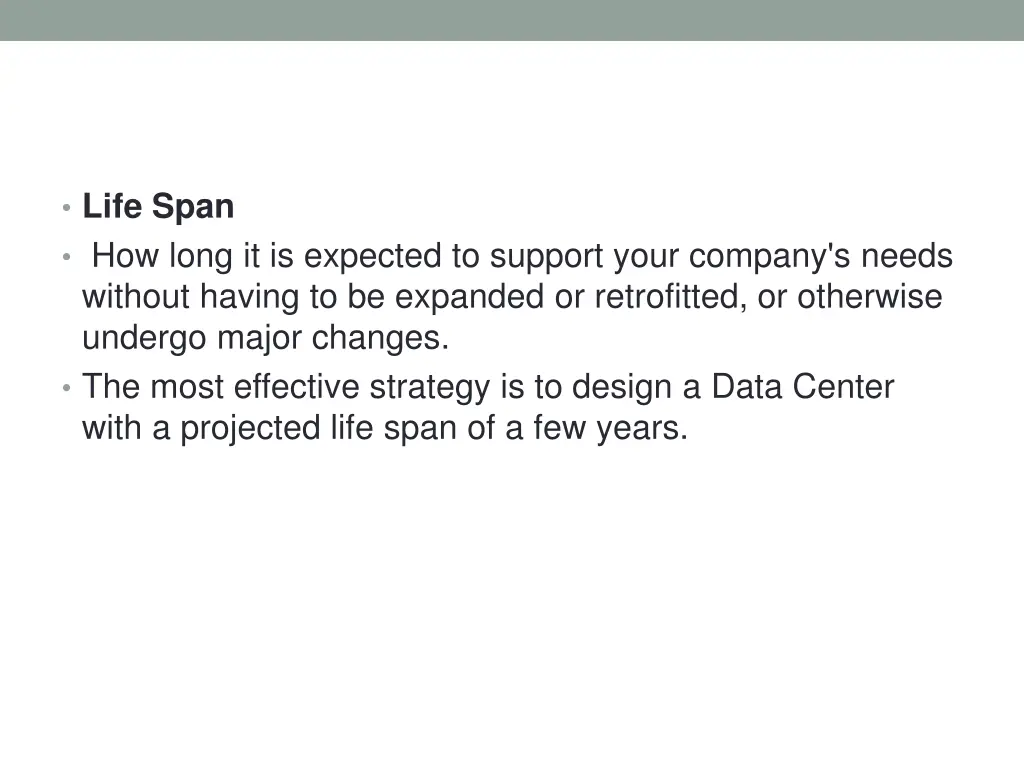 • Life Span
• How long it is expected to support your company's needs without having to be expanded or retrofitted, or otherwise undergo major changes.
• The most effective strategy is to design a Data Center with a projected life span of a few years.